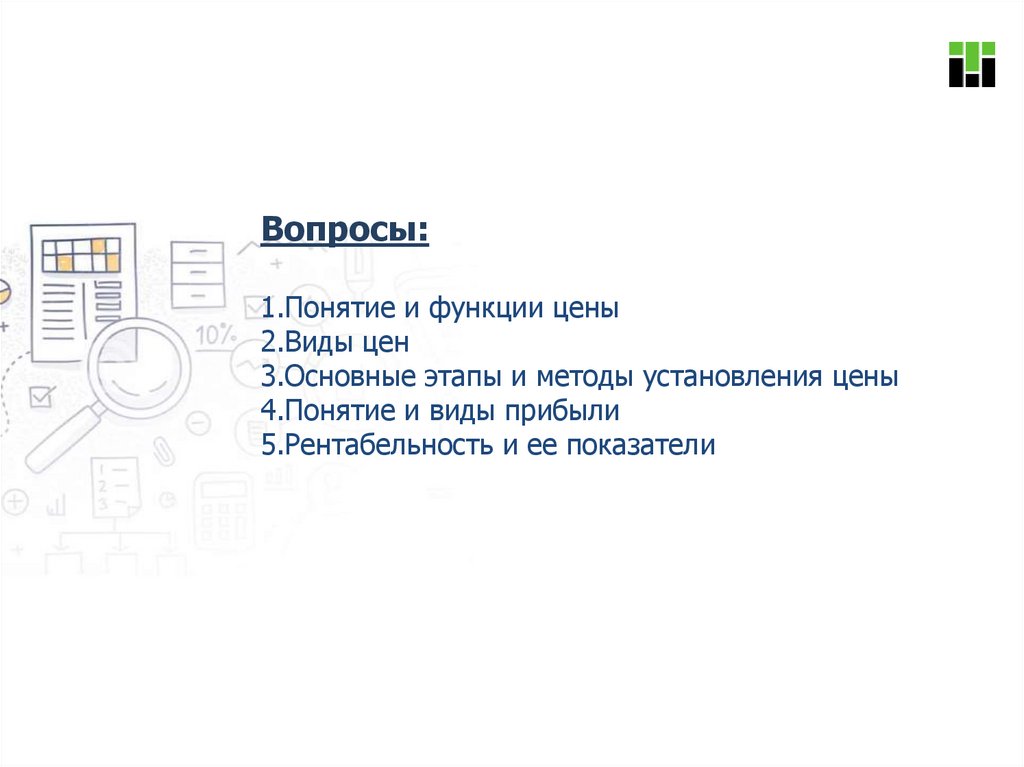 Вопросы:

1.Понятие и функции цены
2.Виды цен
3.Основные этапы и методы установления цены
4.Понятие и виды прибыли
5.Рентабельность и ее показатели